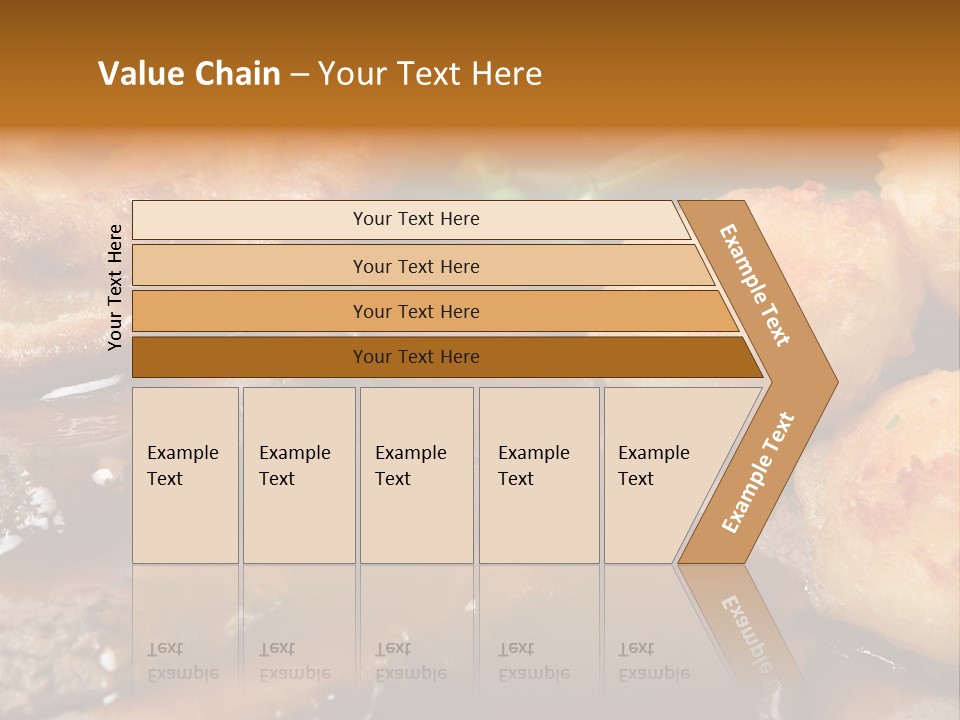 Value Chain – Your Text Here

Your Text Here

Your Text Here

Your Text Here

Your Text Here

Your Text Here

Example Text

Example Text

Example Text

Example Text

Example Text

Example Text

Example Text